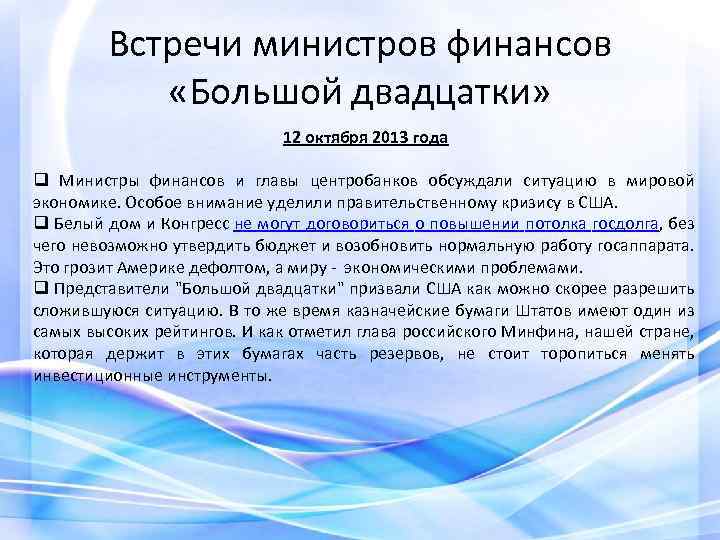 Встречи министров финансов «Большой двадцатки»

12 октября 2013 года

❑ Министры финансов и главы центробанков обсуждали ситуацию в мировой экономике. Особое внимание уделили правительственному кризису в США.
❑ Белый дом и Конгресс не могут договориться о повышении потолка госдолга, без чего невозможно утвердить бюджет и возобновить нормальную работу госаппарата. Это грозит Америке дефолтом, а миру - экономическими проблемами.
❑ Представители "Большой двадцатки" призвали США как можно скорее разрешить сложившуюся ситуацию. В то же время казначейские бумаги Штатов имеют один из самых высоких рейтингов. И как отметил глава российского Минфина, нашей стране, которая держит в этих бумагах часть резервов, не стоит торопиться менять инвестиционные инструменты.